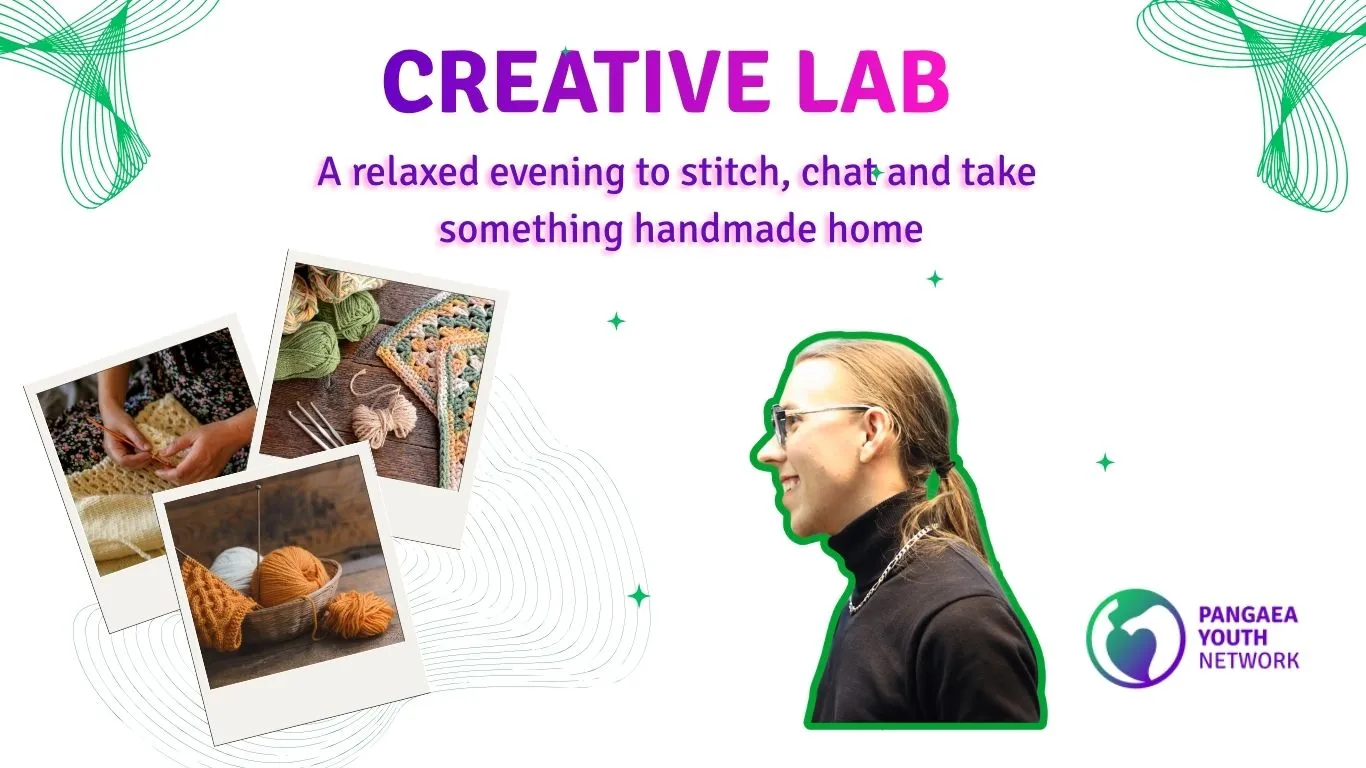 CREATIVE LAB

A relaxed evening to stitch, chat and take something handmade home

PANGAEA YOUTH NETWORK